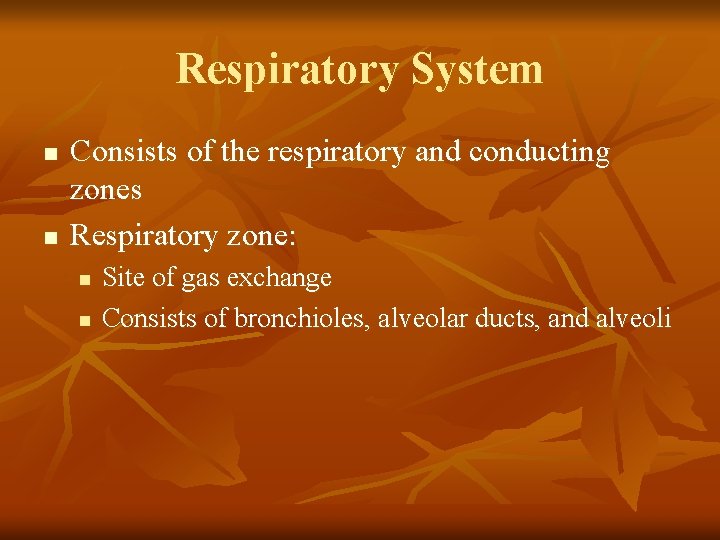 Respiratory System

- Consists of the respiratory and conducting zones
- Respiratory zone:
  - Site of gas exchange
  - Consists of bronchioles, alveolar ducts, and alveoli